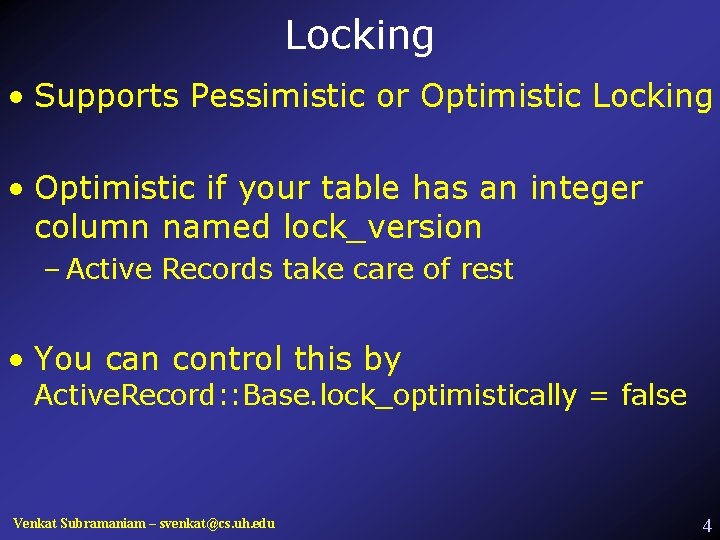 Locking

• Supports Pessimistic or Optimistic Locking

• Optimistic if your table has an integer column named lock_version
– Active Records take care of rest

• You can control this by ActiveRecord::Base.lock_optimistically = false

Venkat Subramaniam – svenkat@cs.uh.edu

4